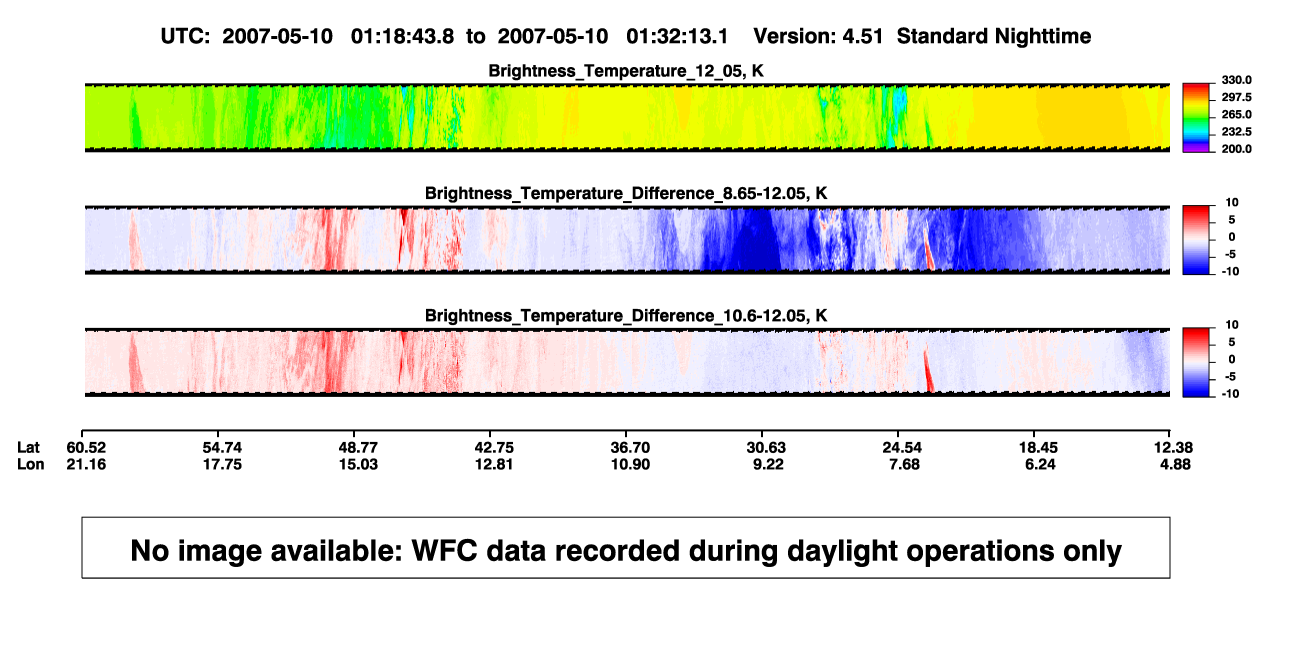 UTC: 2007-05-10 01:18:43.8 to 2007-05-10 01:32:13.1 Version: 4.51 Standard Nighttime

Brightness_Temperature_12_05, K

330.0
297.5
265.0
232.5
200.0

Brightness_Temperature_Difference_8.65-12.05, K

10
5
0
-5
-10

Brightness_Temperature_Difference_10.6-12.05, K

10
5
0
-5
-10

| Lat | 60.52 | 54.74 | 48.77 | 42.75 | 36.70 | 30.63 | 24.54 | 18.45 | 12.38 |
|---|---|---|---|---|---|---|---|---|---|
| Lon | 21.16 | 17.75 | 15.03 | 12.81 | 10.90 | 9.22 | 7.68 | 6.24 | 4.88 |

No image available: WFC data recorded during daylight operations only